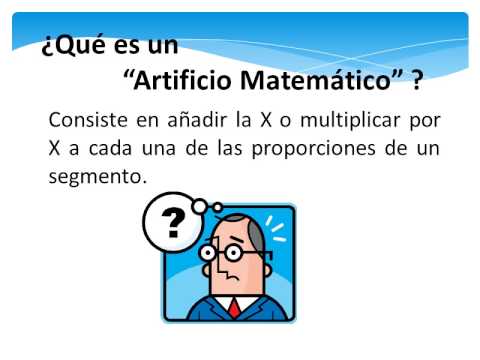 ¿Qué es un
“Artificio Matemático” ?

Consiste en añadir la X o multiplicar por X a cada una de las proporciones de un segmento.

?